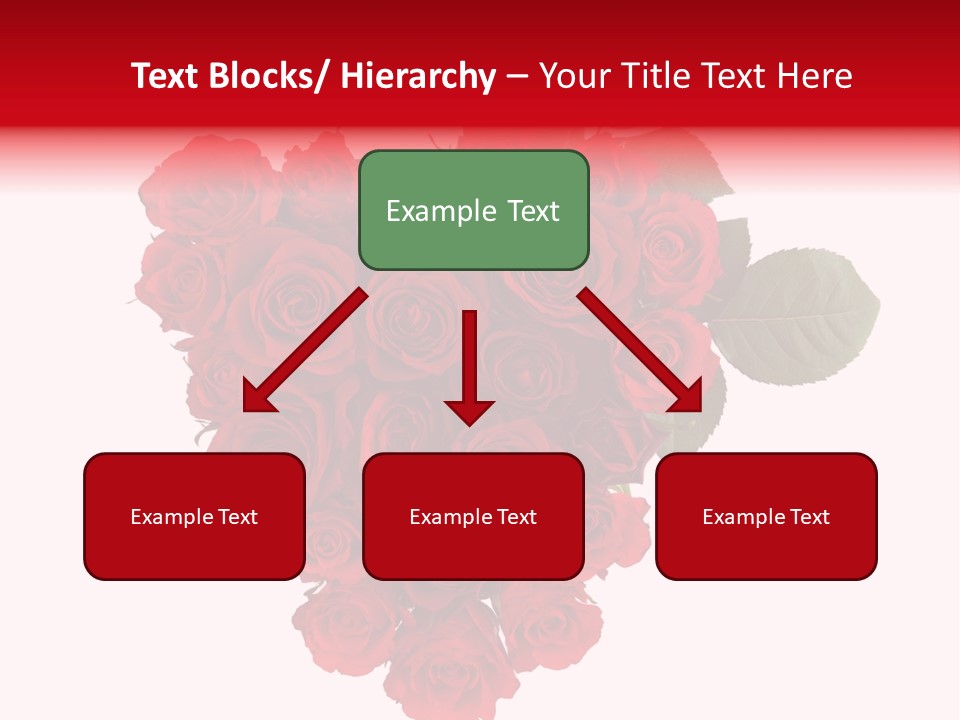 Text Blocks/ Hierarchy – Your Title Text Here

Example Text

Example Text

Example Text

Example Text